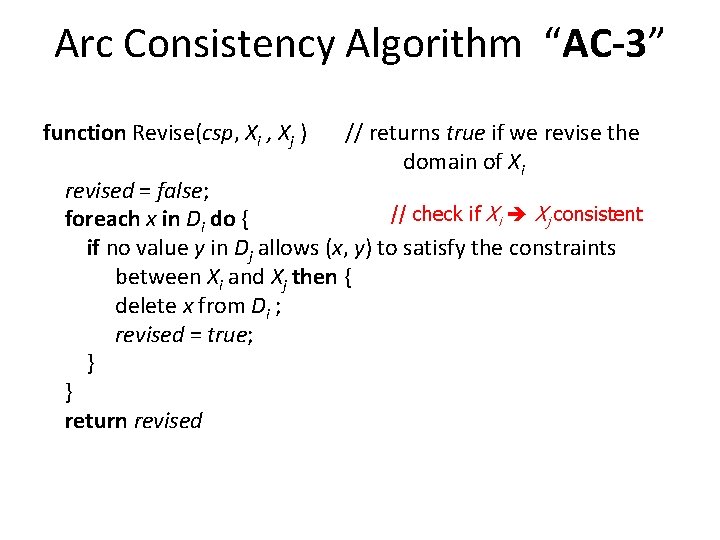 Arc Consistency Algorithm “AC-3”

function Revise(csp, $X_i$ , $X_j$ ) // returns true if we revise the domain of $X_i$

revised = false;
foreach x in $D_i$ do { // check if $X_i \rightarrow X_j$ consistent
if no value y in $D_j$ allows (x, y) to satisfy the constraints between $X_i$ and $X_j$ then {
delete x from $D_i$ ;
revised = true;
}
}
return revised